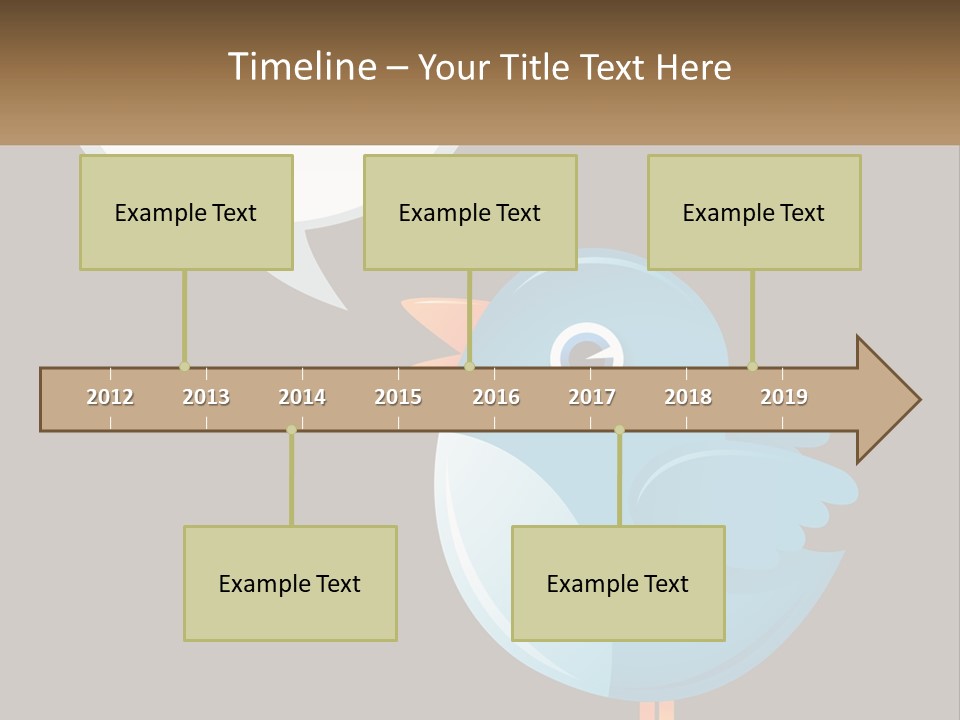 Timeline – Your Title Text Here

Example Text

Example Text

Example Text

2012 2013 2014 2015 2016 2017 2018 2019

Example Text

Example Text